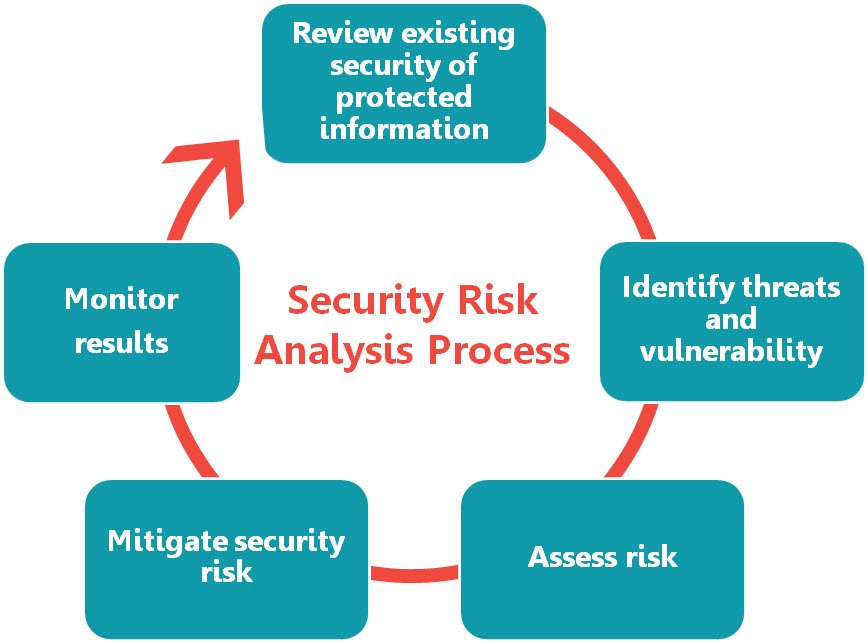 Security Risk Analysis Process

Review existing security of protected information

Identify threats and vulnerability

Assess risk

Mitigate security risk

Monitor results